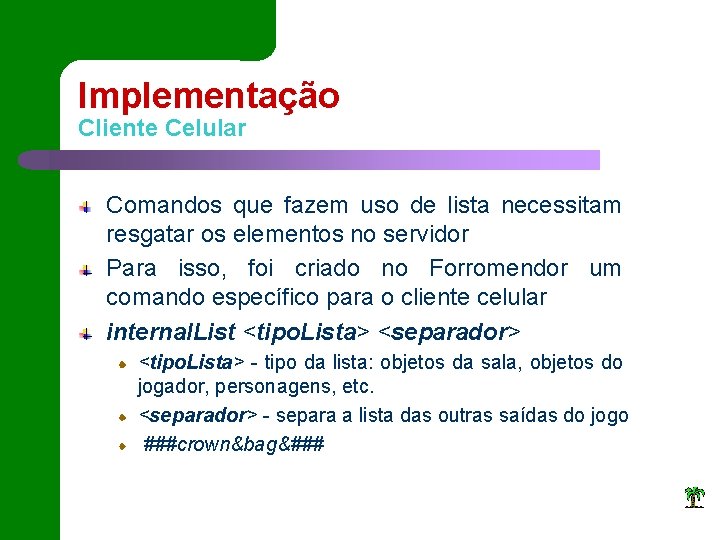 Implementação
Cliente Celular

Comandos que fazem uso de lista necessitam resgatar os elementos no servidor

Para isso, foi criado no Forromendor um comando específico para o cliente celular

internalList <tipoLista> <separador>

<tipoLista> - tipo da lista: objetos da sala, objetos do jogador, personagens, etc.

<separador> - separa a lista das outras saídas do jogo

###crown&bag&###